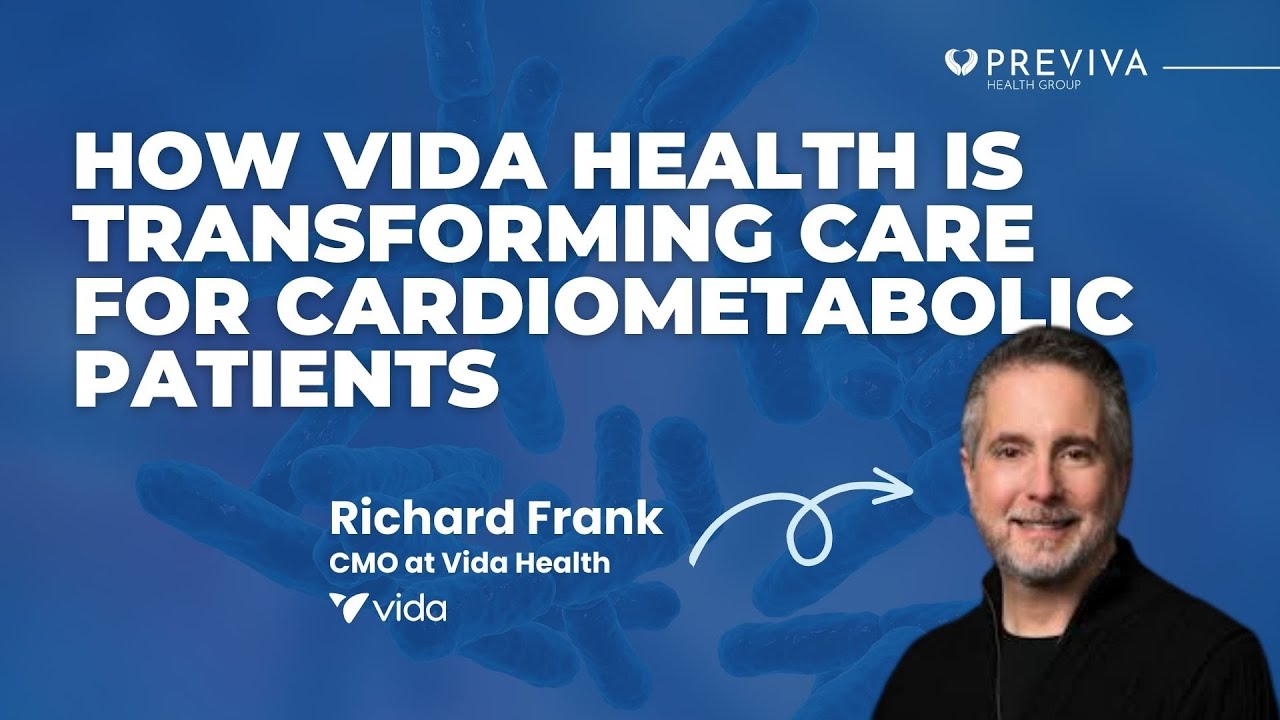 PREVIVA
HEALTH GROUP

HOW VIDA HEALTH IS TRANSFORMING CARE FOR CARDIOMETABOLIC PATIENTS

Richard Frank
CMO at Vida Health
vida